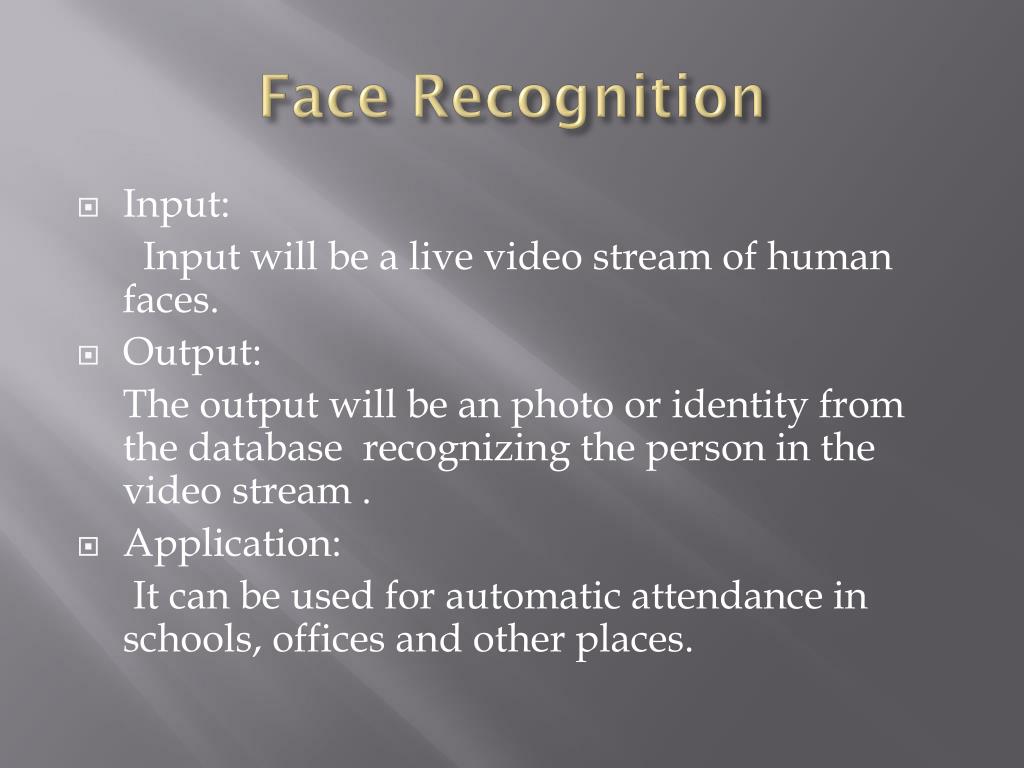 Face Recognition

Input:

Input will be a live video stream of human faces.

Output:

The output will be an photo or identity from the database recognizing the person in the video stream .

Application:

It can be used for automatic attendance in schools, offices and other places.